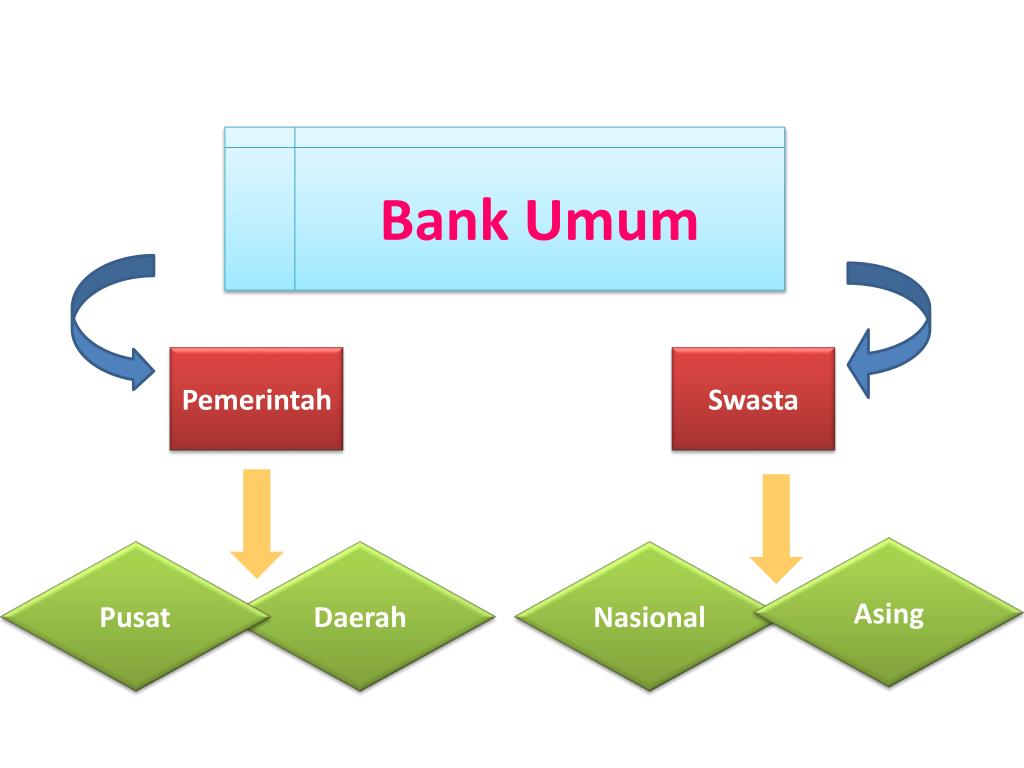 Bank Umum

Pemerintah

Swasta

Pusat

Daerah

Nasional

Asing